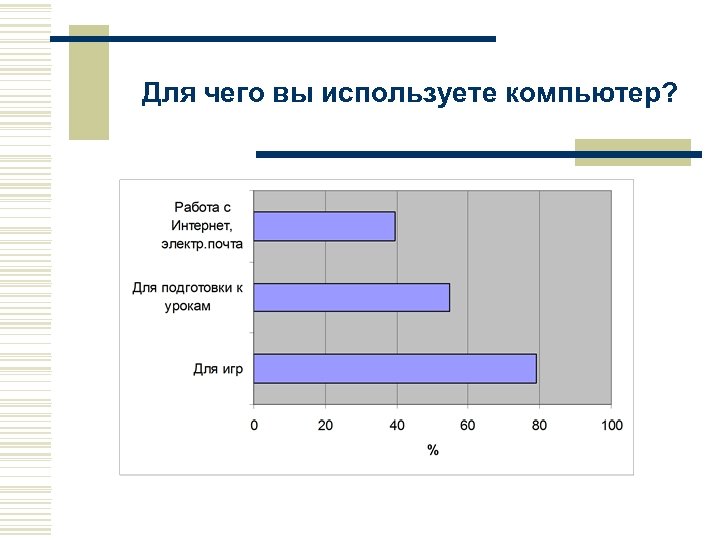 Для чего вы используете компьютер?

Работа с Интернет, электр.почта

Для подготовки к урокам

Для игр

0 20 40 60 80 100

%